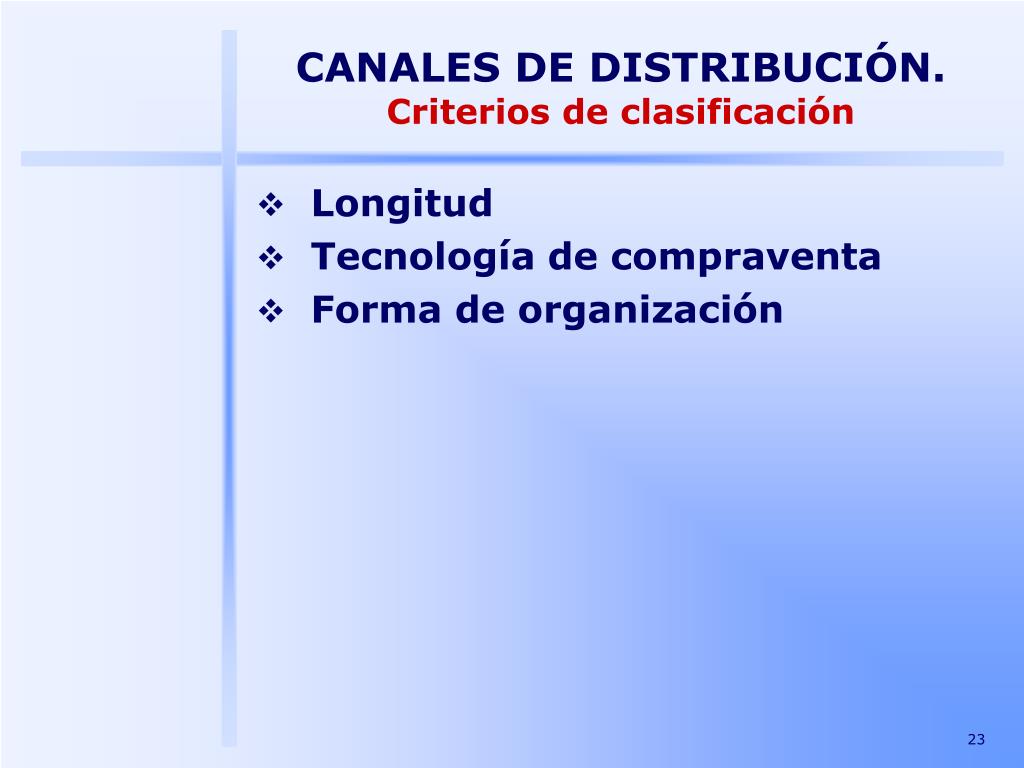 CANALES DE DISTRIBUCIÓN.
Criterios de clasificación

❖ Longitud
❖ Tecnología de compraventa
❖ Forma de organización

23